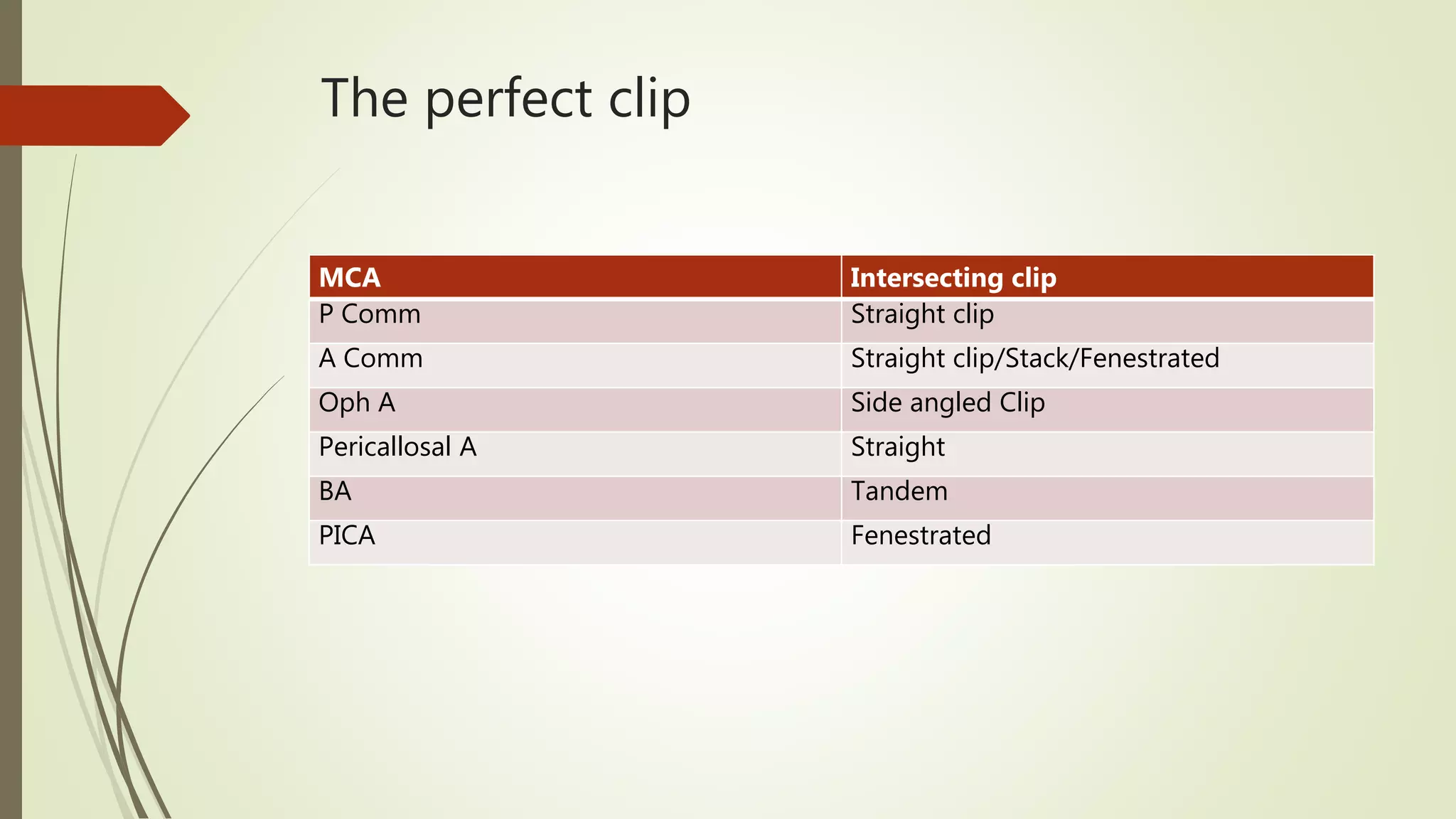 The perfect clip

| MCA | Intersecting clip |
|---|---|
| P Comm | Straight clip |
| A Comm | Straight clip/Stack/Fenestrated |
| Oph A | Side angled Clip |
| Pericallosal A | Straight |
| BA | Tandem |
| PICA | Fenestrated |